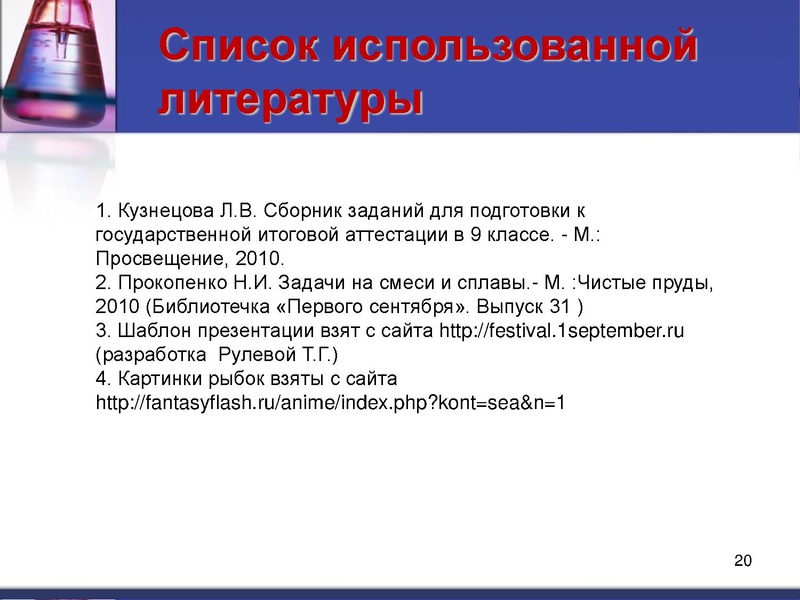 Список использованной литературы

1. Кузнецова Л.В. Сборник заданий для подготовки к государственной итоговой аттестации в 9 классе. - М.: Просвещение, 2010.
2. Прокопенко Н.И. Задачи на смеси и сплавы.- М. :Чистые пруды, 2010 (Библиотечка «Первого сентября». Выпуск 31 )
3. Шаблон презентации взят с сайта http://festival.1september.ru (разработка Рулевой Т.Г.)
4. Картинки рыбок взяты с сайта http://fantasyflash.ru/anime/index.php?kont=sea&n=1

20